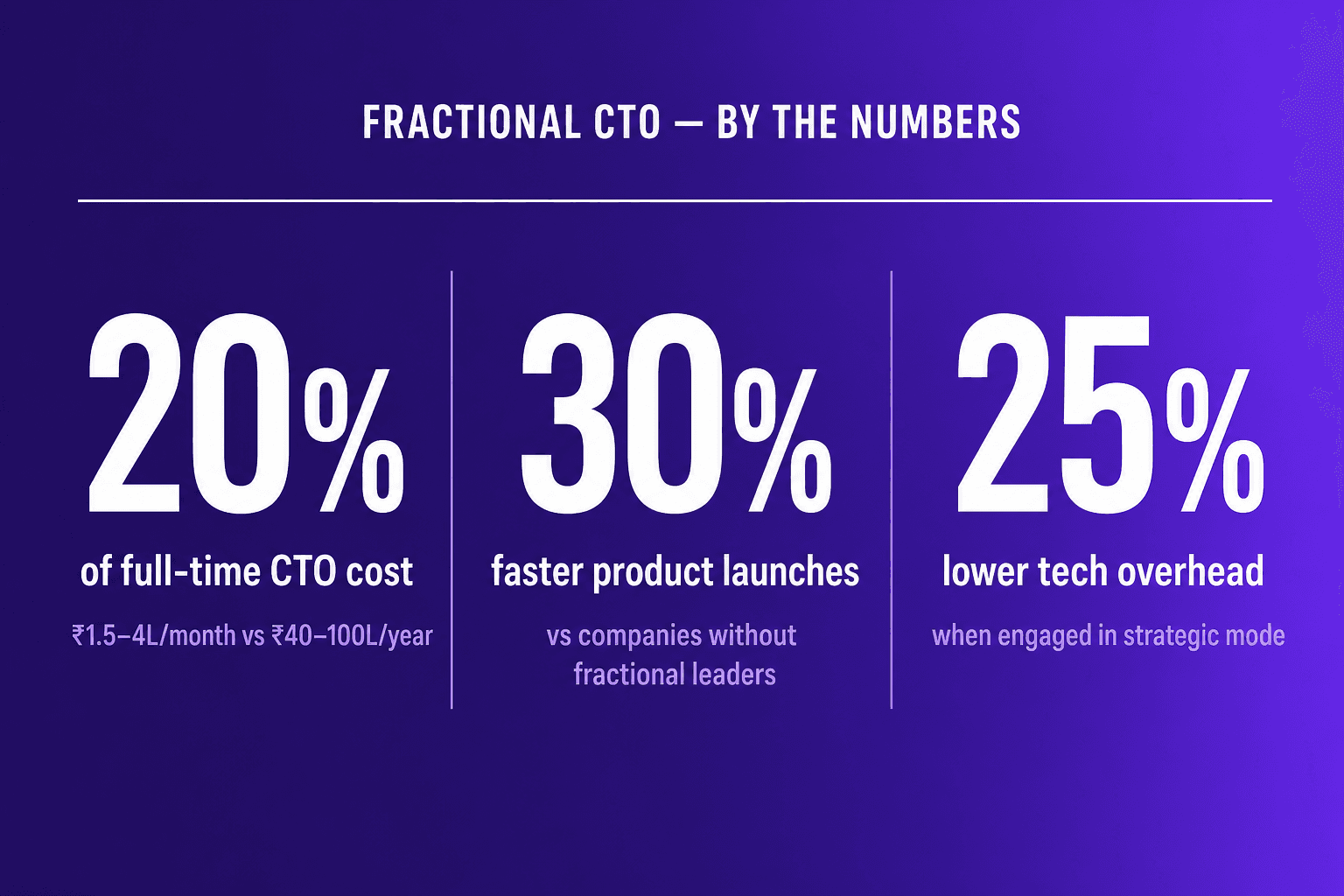 FRACTIONAL CTO — BY THE NUMBERS

20%
of full-time CTO cost
₹1.5–4L/month vs ₹40–100L/year

30%
faster product launches
vs companies without fractional leaders

25%
lower tech overhead
when engaged in strategic mode